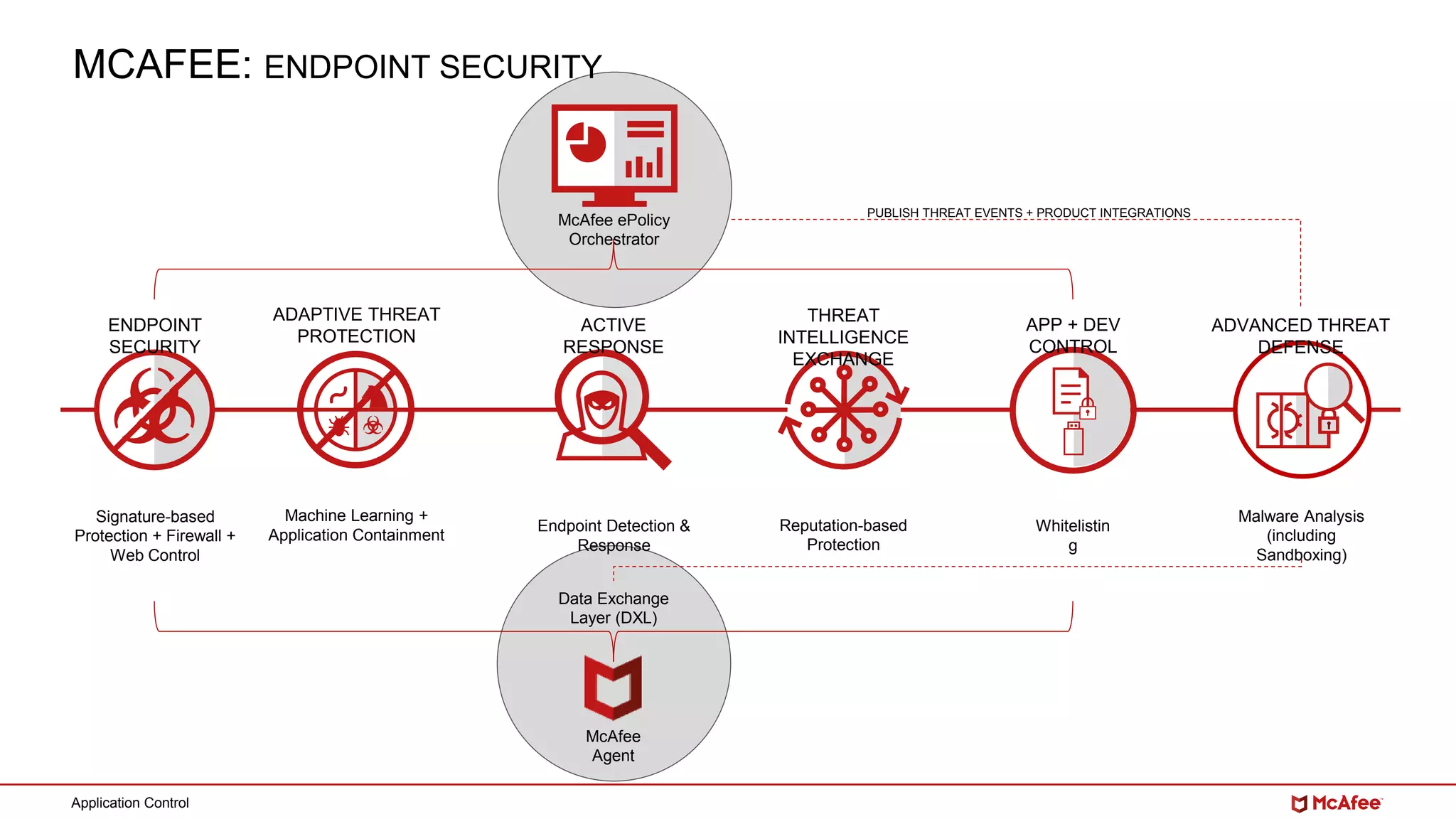 MCAFEE: ENDPOINT SECURITY

McAfee ePolicy Orchestrator

PUBLISH THREAT EVENTS + PRODUCT INTEGRATIONS

ENDPOINT SECURITY

ADAPTIVE THREAT PROTECTION

ACTIVE RESPONSE

THREAT INTELLIGENCE EXCHANGE

APP + DEV CONTROL

ADVANCED THREAT DEFENSE

Signature-based Protection + Firewall + Web Control

Machine Learning + Application Containment

Endpoint Detection & Response

Reputation-based Protection

Whitelistin g

Malware Analysis (including Sandboxing)

Data Exchange Layer (DXL)

McAfee Agent

Application Control

McAfee